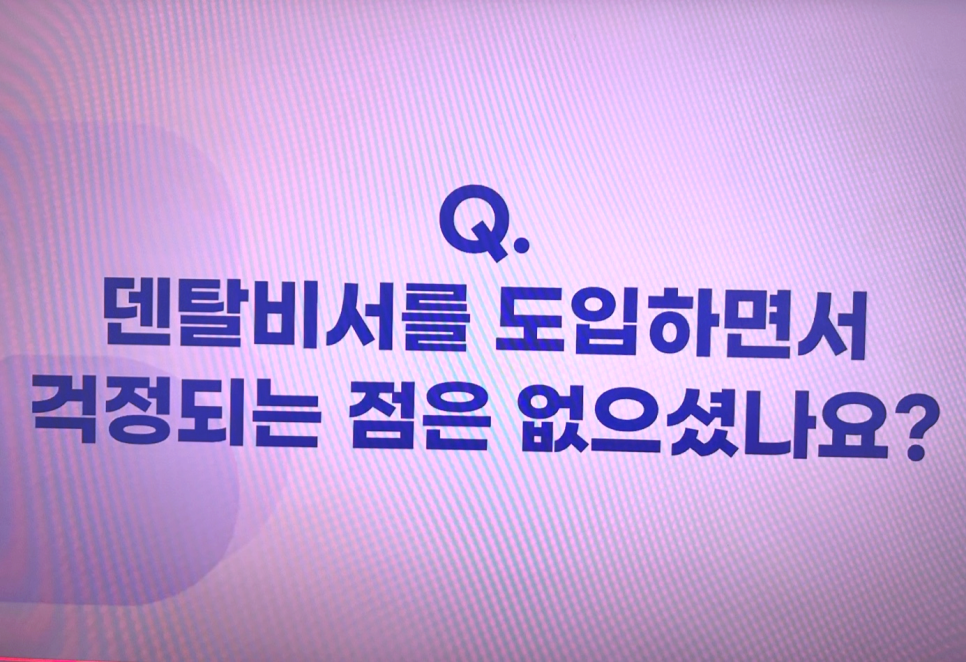 Q.
덴탈비서를 도입하면서
걱정되는 점은 없으셨나요?